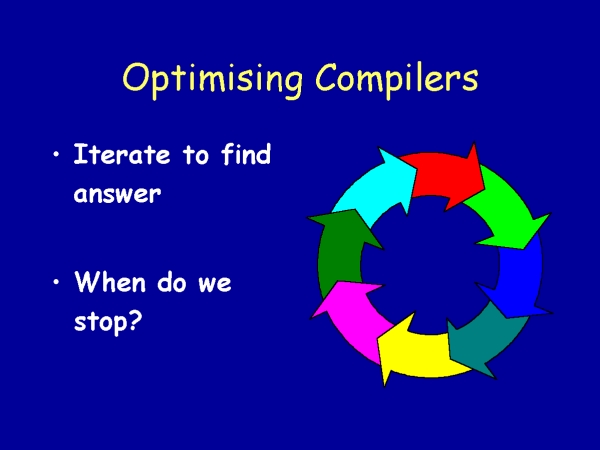 Optimising Compilers

• Iterate to find answer

• When do we stop?